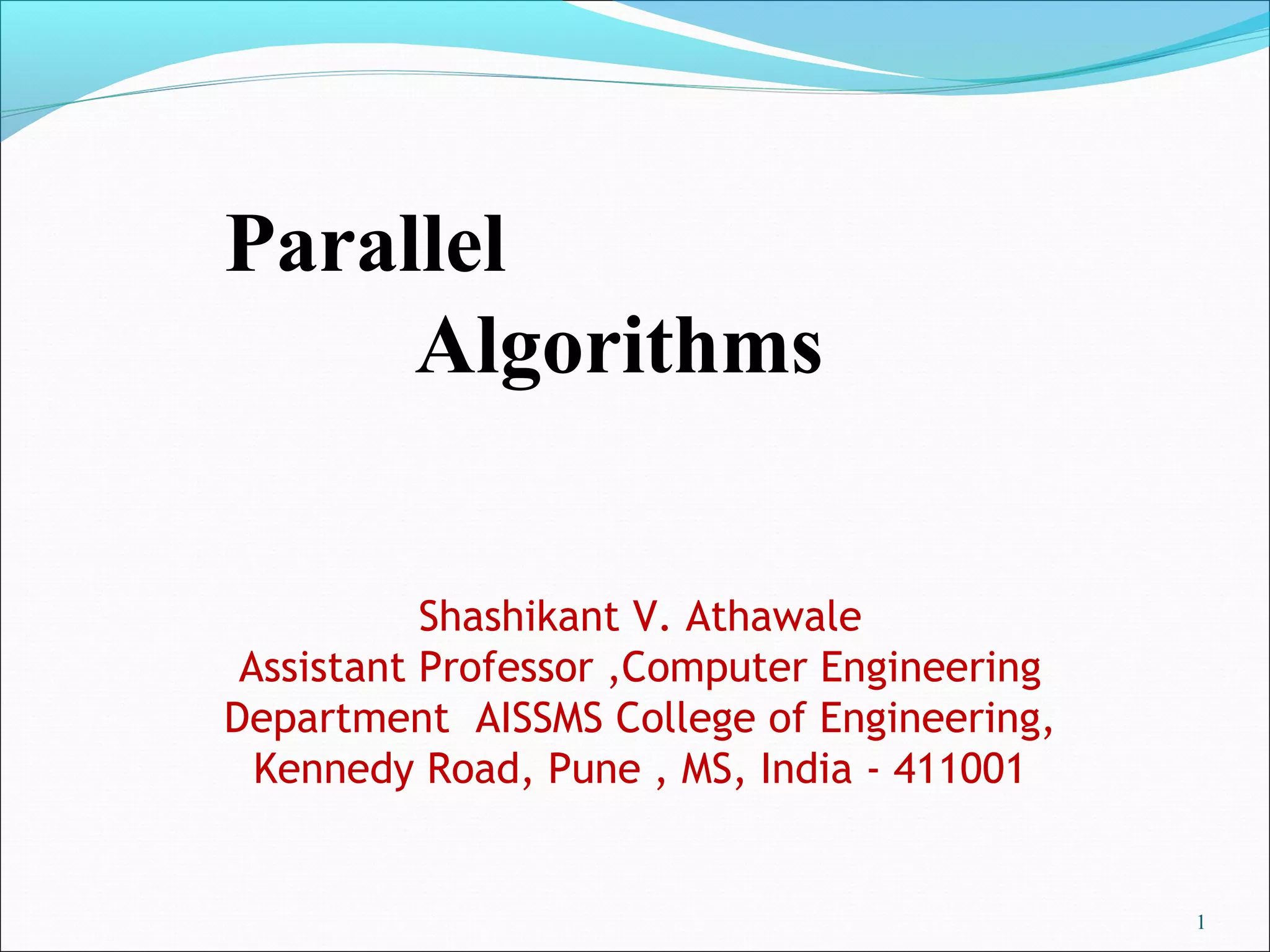 Parallel
Algorithms

Shashikant V. Athawale
Assistant Professor ,Computer Engineering Department AISSMS College of Engineering, Kennedy Road, Pune , MS, India - 411001

1